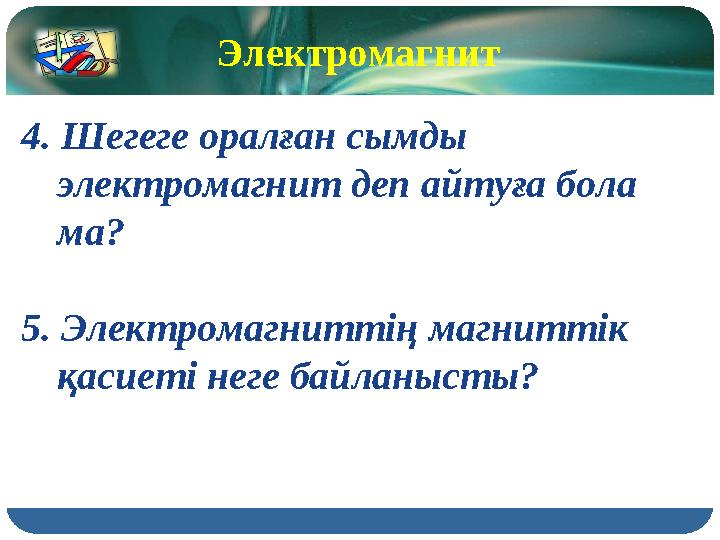 Электромагнит

4. Шегеге оралған сымды электромагнит деп айтуға бола ма?

5. Электромагниттің магниттік қасиеті неге байланысты?